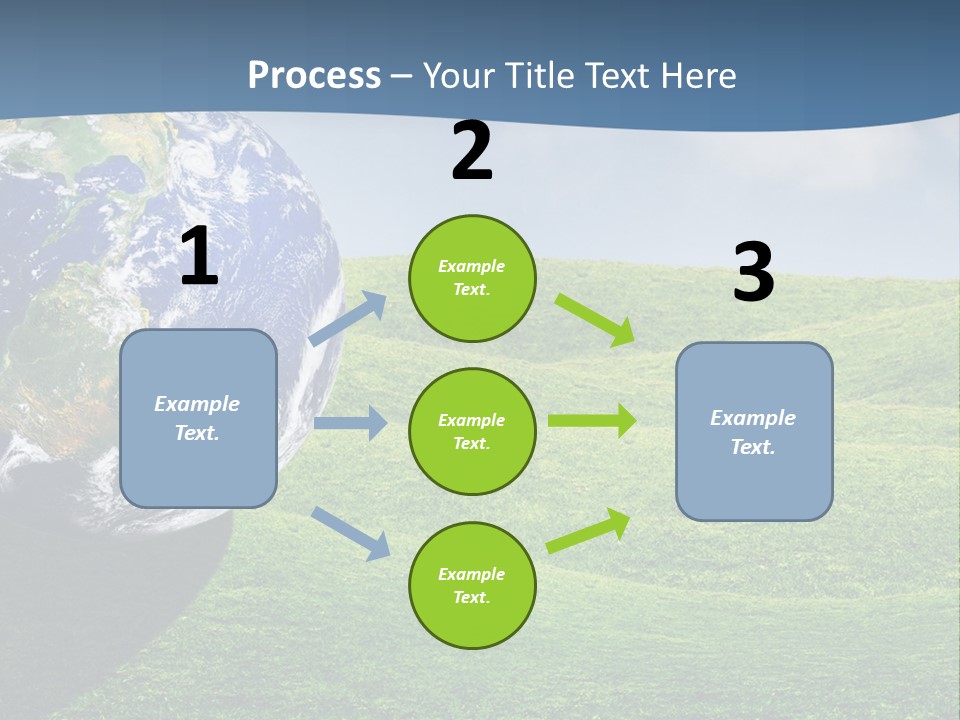 Process – Your Title Text Here

1

Example Text.

2

Example Text.

Example Text.

Example Text.

3

Example Text.